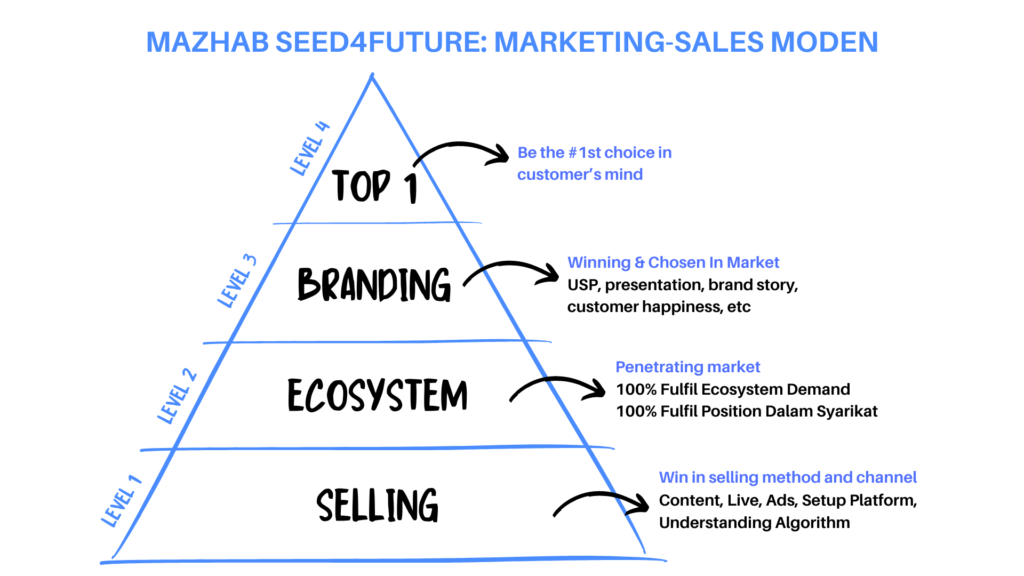 MAZHAB SEED4FUTURE: MARKETING-SALES MODEN

LEVEL 4
TOP 1
Be the #1st choice in customer's mind

LEVEL 3
BRANDING
Winning & Chosen In Market
USP, presentation, brand story, customer happiness, etc

LEVEL 2
ECOSYSTEM
Penetrating market
100% Fulfil Ecosystem Demand
100% Fulfil Position Dalam Syarikat

LEVEL 1
SELLING
Win in selling method and channel
Content, Live, Ads, Setup Platform, Understanding Algorithm